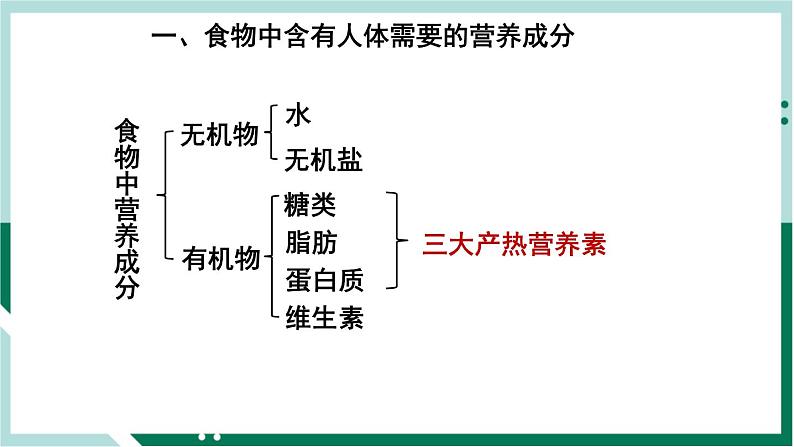 一、食物中含有人体需要的营养成分

食物中营养成分

无机物
水
无机盐

有机物
糖类
脂肪
蛋白质
维生素

三大产热营养素